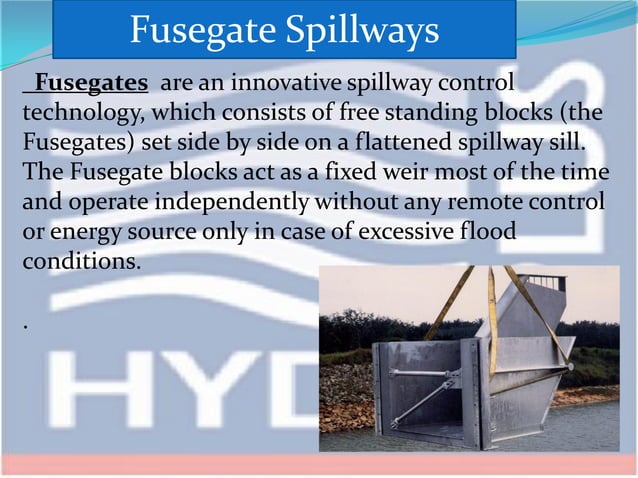 Fusegate Spillways

Fusegates are an innovative spillway control technology, which consists of free standing blocks (the Fusegates) set side by side on a flattened spillway sill. The Fusegate blocks act as a fixed weir most of the time and operate independently without any remote control or energy source only in case of excessive flood conditions.

.

HYD